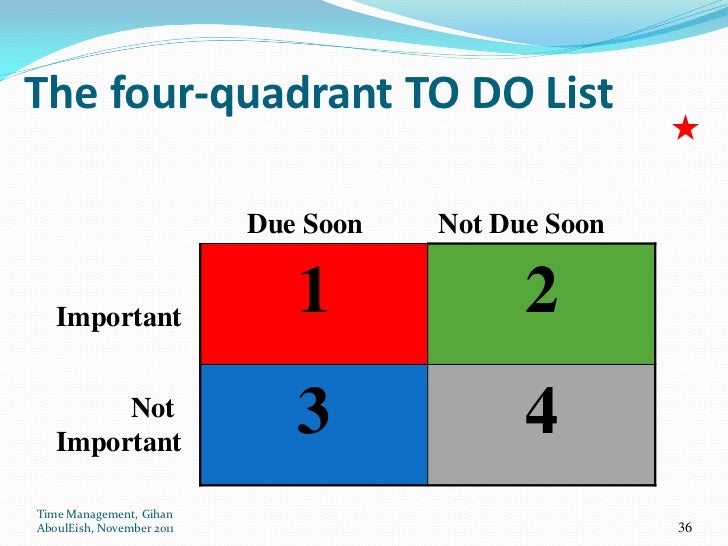 The four-quadrant TO DO List

|  | Due Soon | Not Due Soon |
|---|---|---|
| Important | 1 | 2 |
| Not Important | 3 | 4 |

Time Management, Gihan AboulEish, November 2011

36